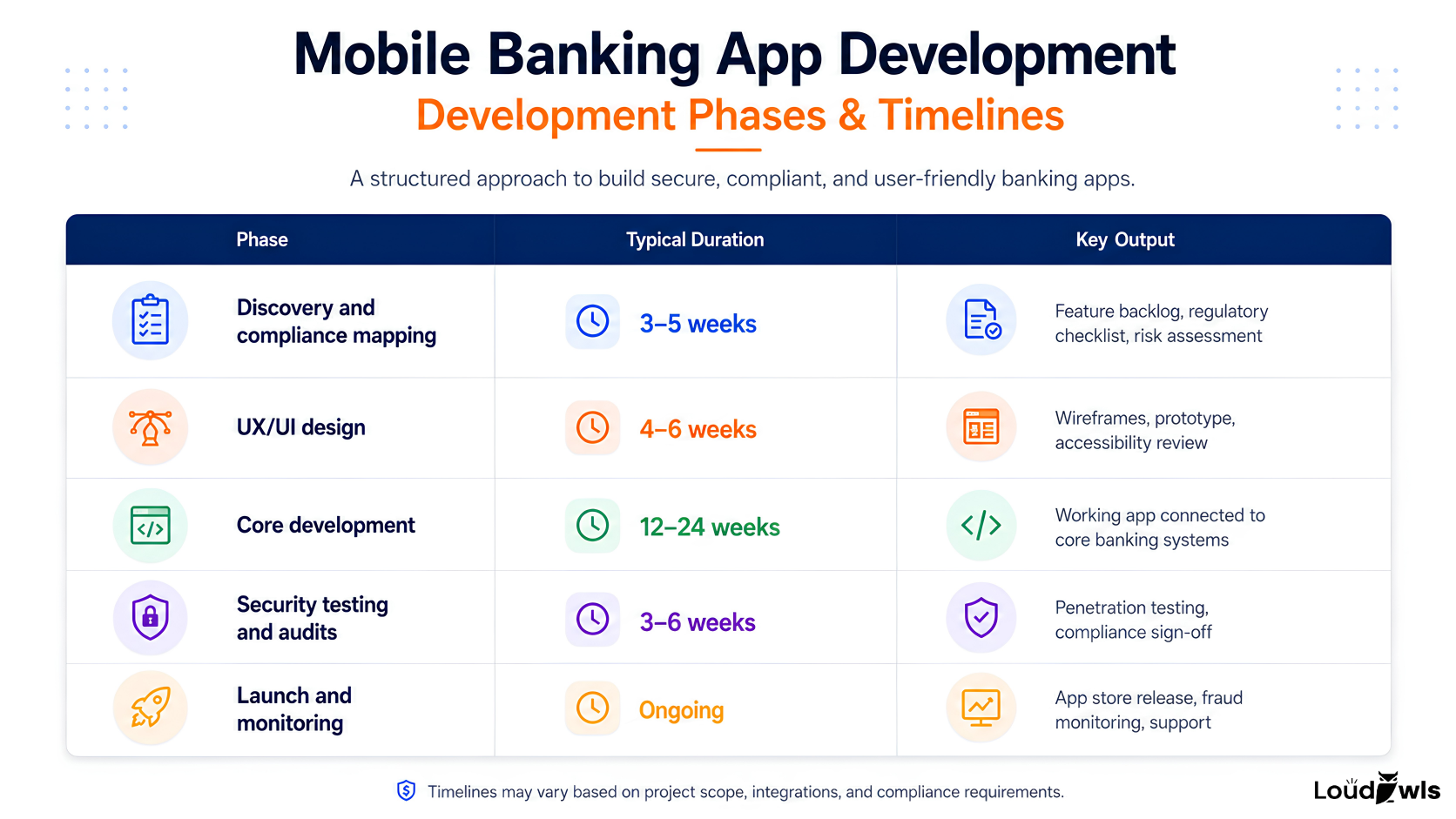 Mobile Banking App Development

Development Phases & Timelines

A structured approach to build secure, compliant, and user-friendly banking apps.

| Phase | Typical Duration | Key Output |
|---|---|---|
| Discovery and compliance mapping | 3–5 weeks | Feature backlog, regulatory checklist, risk assessment |
| UX/UI design | 4–6 weeks | Wireframes, prototype, accessibility review |
| Core development | 12–24 weeks | Working app connected to core banking systems |
| Security testing and audits | 3–6 weeks | Penetration testing, compliance sign-off |
| Launch and monitoring | Ongoing | App store release, fraud monitoring, support |

Timelines may vary based on project scope, integrations, and compliance requirements.

LoudOwls